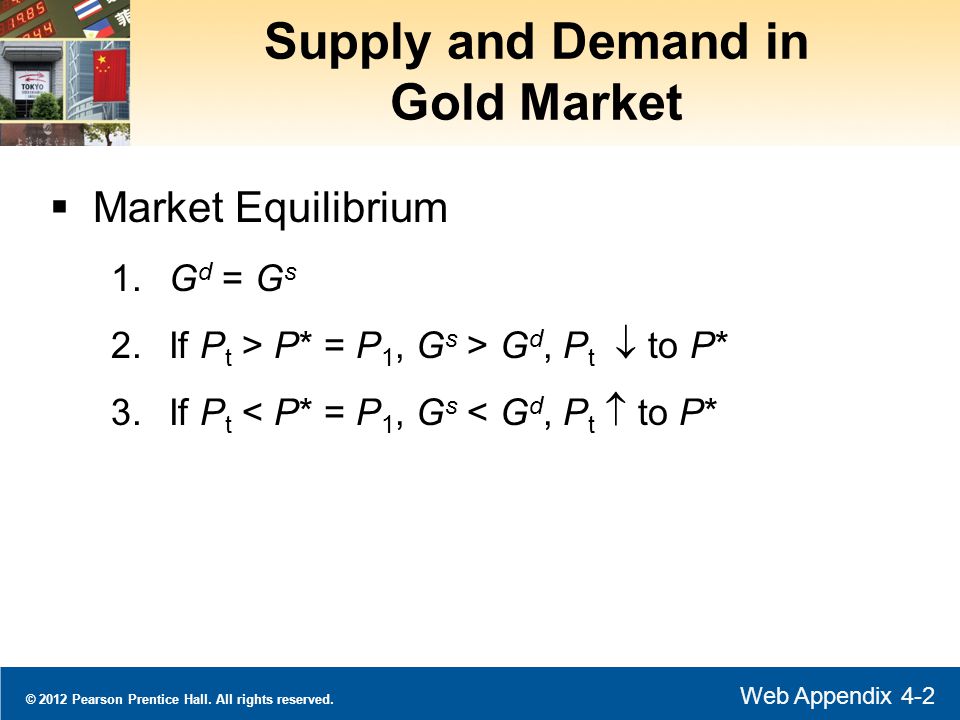 Supply and Demand in Gold Market

▪ Market Equilibrium

1. $G^d = G^s$

2. If $P_t > P^* = P_1$, $G^s > G^d$, $P_t \downarrow$ to $P^*$

3. If $P_t < P^* = P_1$, $G^s < G^d$, $P_t \uparrow$ to $P^*$

© 2012 Pearson Prentice Hall. All rights reserved.

Web Appendix 4-2